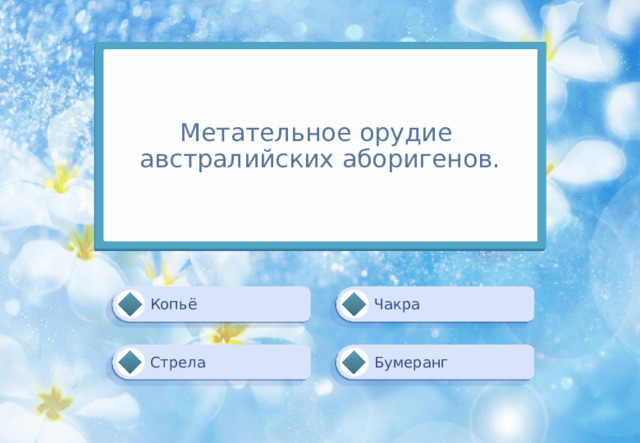 Метательное орудие австралийских аборигенов.

Копьё

Чакра

Стрела

Бумеранг